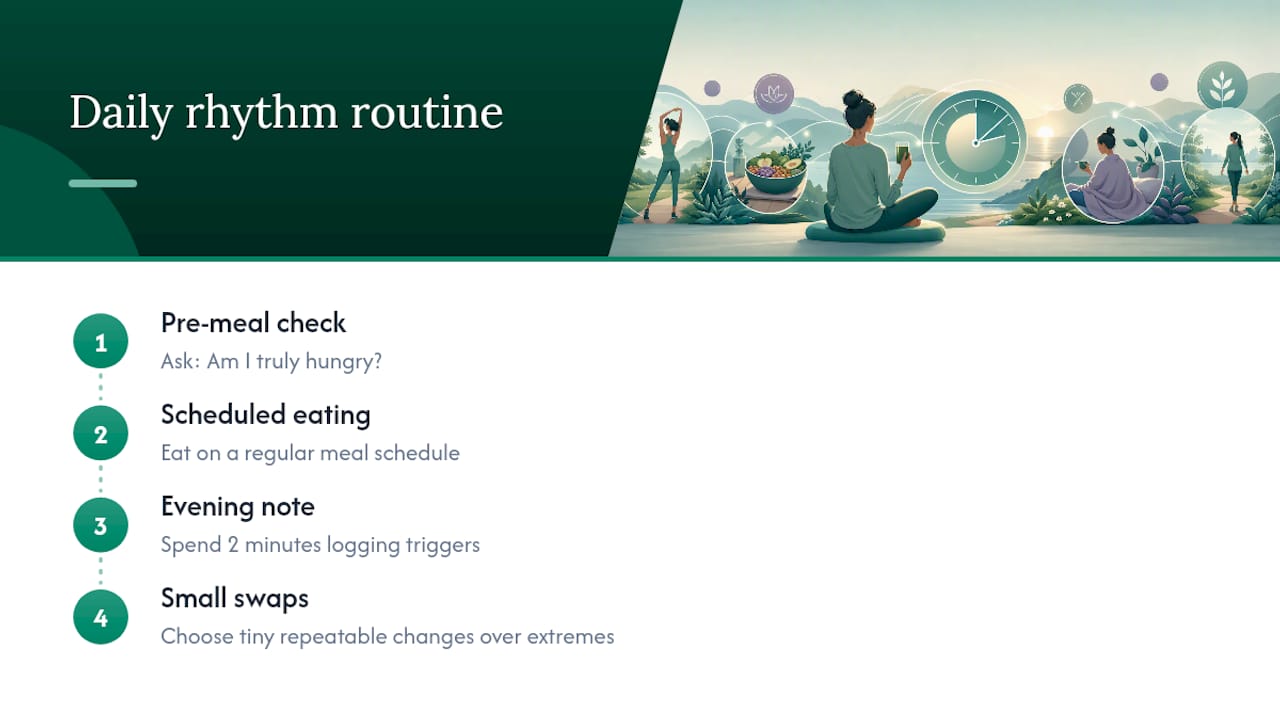 Daily rhythm routine

1
Pre-meal check
Ask: Am I truly hungry?

2
Scheduled eating
Eat on a regular meal schedule

3
Evening note
Spend 2 minutes logging triggers

4
Small swaps
Choose tiny repeatable changes over extremes